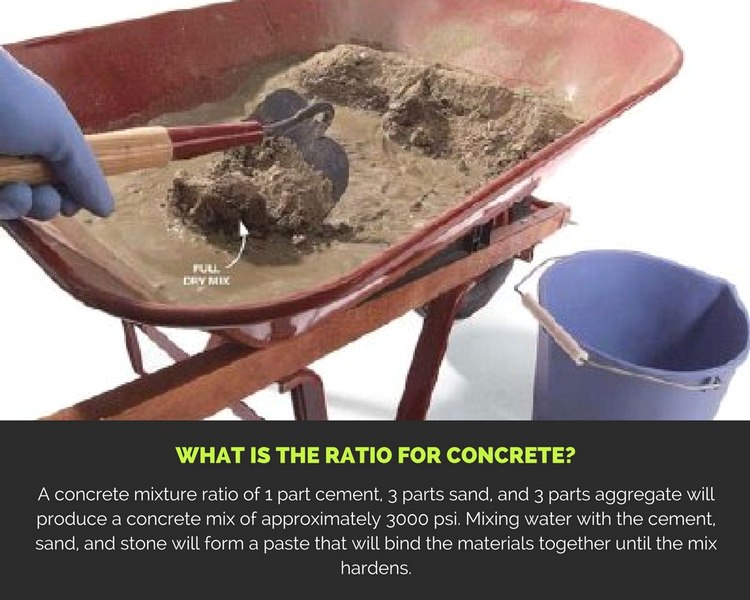 FULL DRY MIX

WHAT IS THE RATIO FOR CONCRETE?

A concrete mixture ratio of 1 part cement, 3 parts sand, and 3 parts aggregate will produce a concrete mix of approximately 3000 psi. Mixing water with the cement, sand, and stone will form a paste that will bind the materials together until the mix hardens.